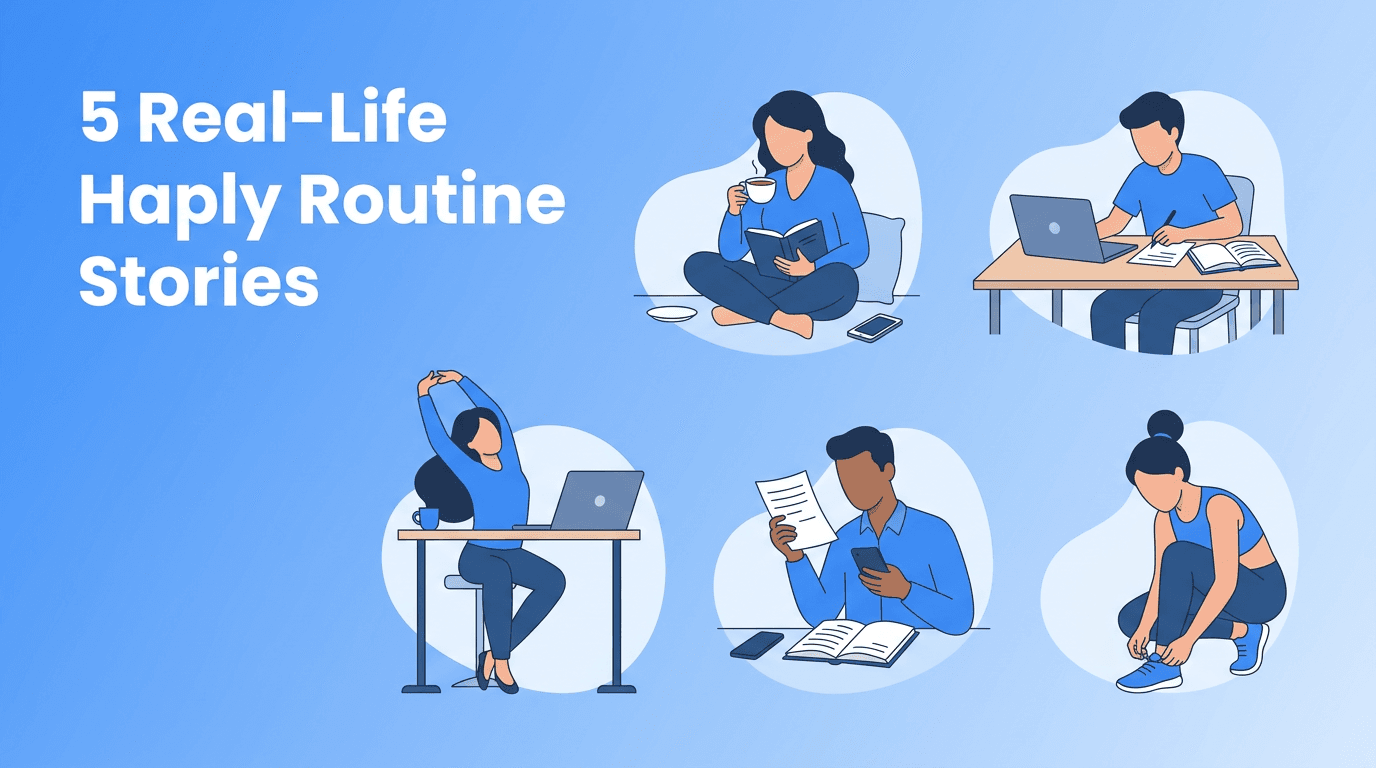 5 Real-Life Haply Routine Stories